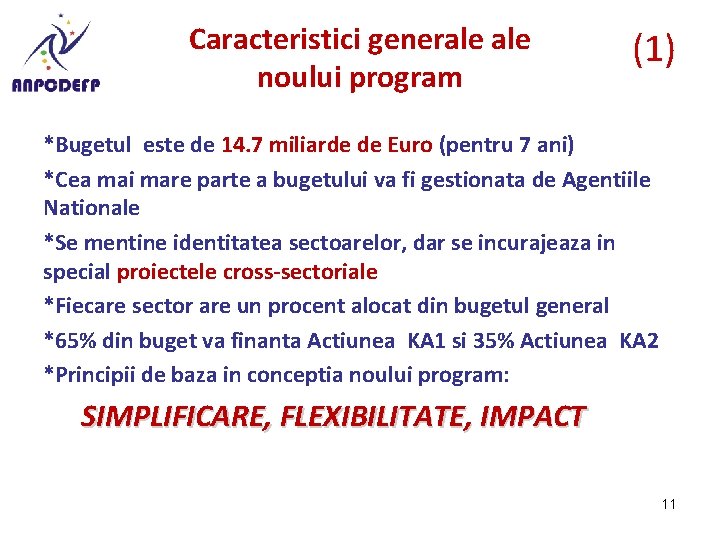 ANPCDEFP

Caracteristici generale ale noului program

(1)

*Bugetul este de 14.7 miliarde de Euro (pentru 7 ani)

*Cea mai mare parte a bugetului va fi gestionata de Agentiile Nationale

*Se mentine identitatea sectoarelor, dar se incurajeaza in special proiectele cross-sectoriale

*Fiecare sector are un procent alocat din bugetul general

*65% din buget va finanta Actiunea KA1 si 35% Actiunea KA2

*Principii de baza in conceptia noului program:

SIMPLIFICARE, FLEXIBILITATE, IMPACT

11